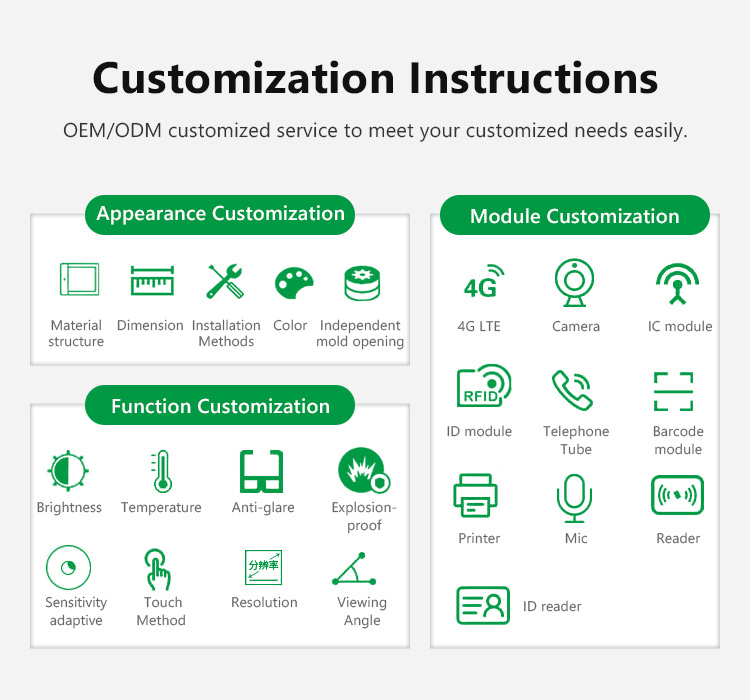 Customization Instructions

OEM/ODM customized service to meet your customized needs easily.

Appearance Customization

Material structure

Dimension

Installation Methods

Color

Independent mold opening

Function Customization

Brightness

Temperature

Anti-glare

Explosion-proof

Sensitivity adaptive

Touch Method

分辨率

Resolution

Viewing Angle

Module Customization

4G

4G LTE

Camera

IC module

RFID

ID module

Telephone Tube

Barcode module

Printer

Mic

Reader

ID reader